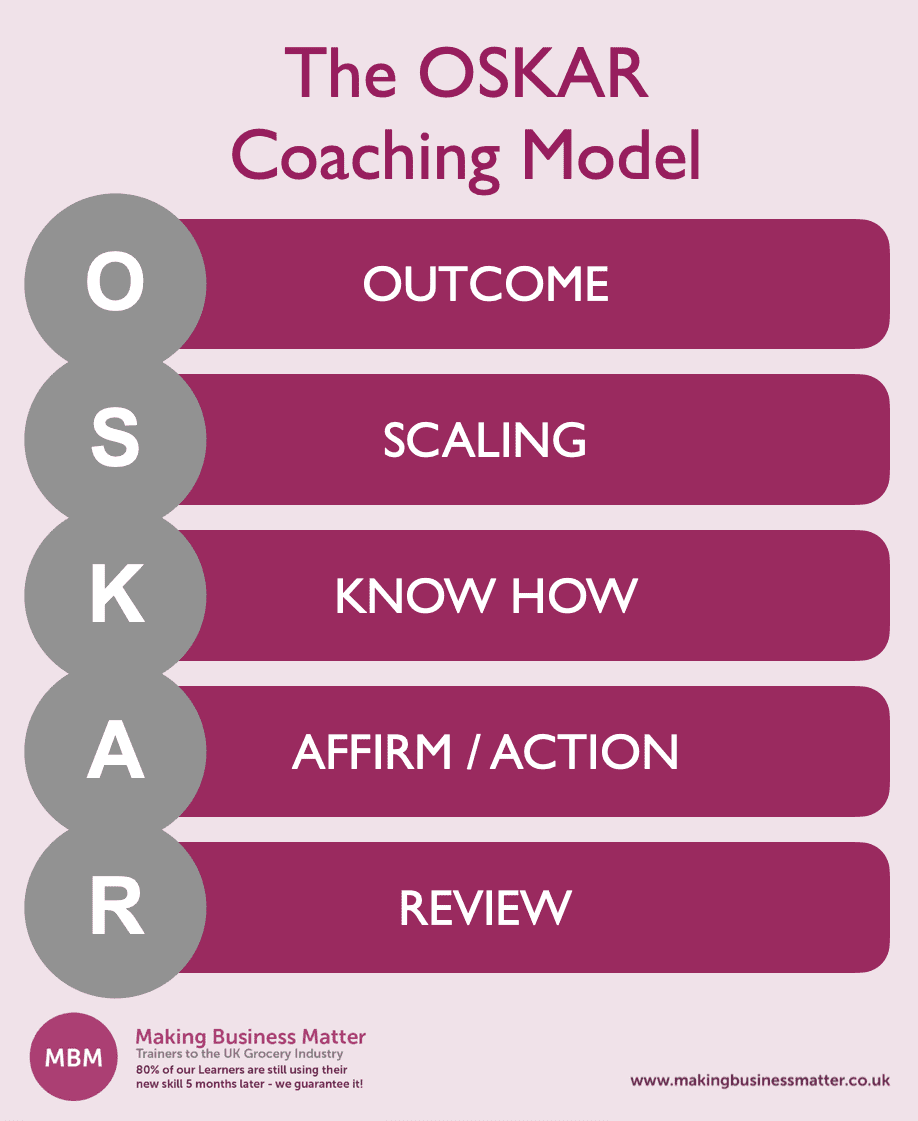 The OSKAR Coaching Model

O OUTCOME

S SCALING

K KNOW HOW

A AFFIRM / ACTION

R REVIEW

MBM

Making Business Matter
Trainers to the UK Grocery Industry
80% of our Learners are still using their new skill 5 months later - we guarantee it!

www.makingbusinessmatter.co.uk